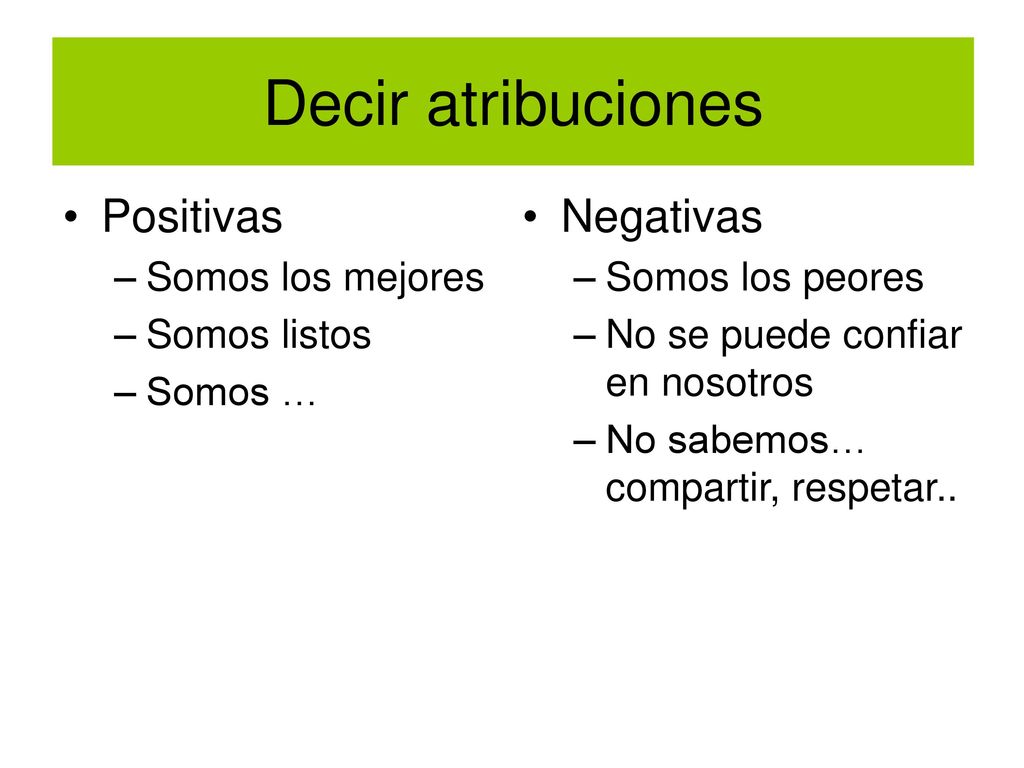 Decir atribuciones

• Positivas
– Somos los mejores
– Somos listos
– Somos …

• Negativas
– Somos los peores
– No se puede confiar en nosotros
– No sabemos… compartir, respetar..